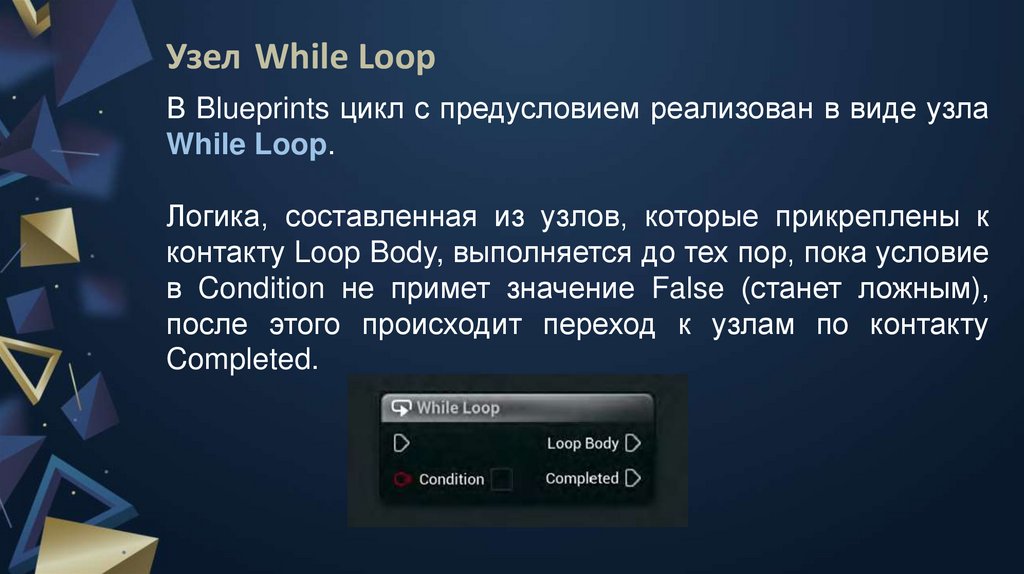 Узел While Loop

В Blueprints цикл с предусловием реализован в виде узла While Loop.

Логика, составленная из узлов, которые прикреплены к контакту Loop Body, выполняется до тех пор, пока условие в Condition не примет значение False (станет ложным), после этого происходит переход к узлам по контакту Completed.

While Loop
Loop Body
Condition
Completed